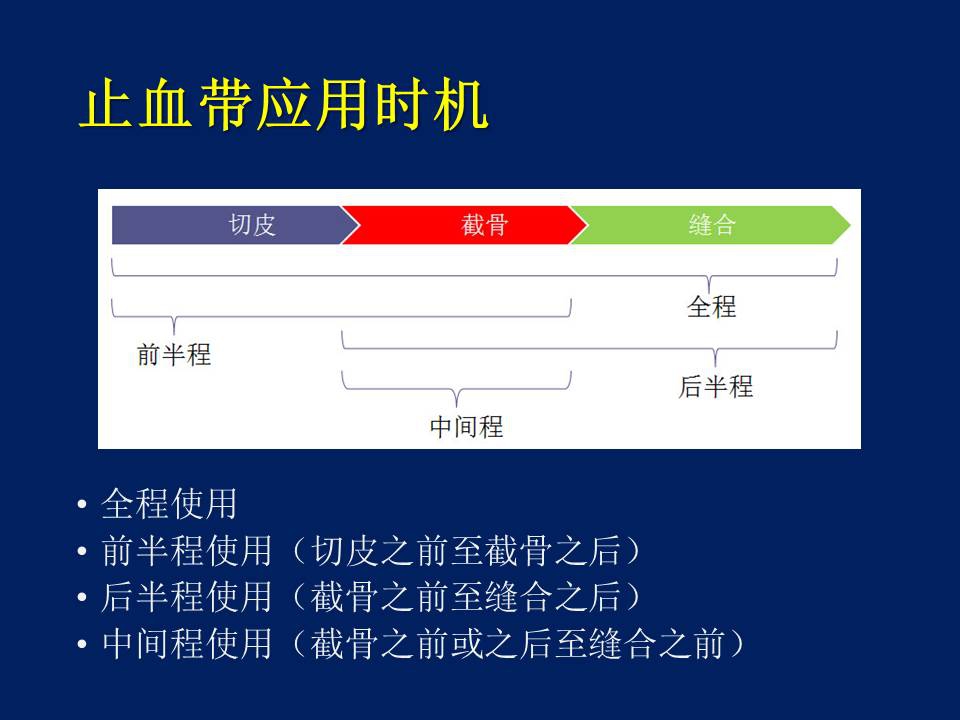 止血带应用时机

切皮
截骨
缝合

全程
前半程
后半程
中间程

• 全程使用
• 前半程使用（切皮之前至截骨之后）
• 后半程使用（截骨之前至缝合之后）
• 中间程使用（截骨之前或之后至缝合之前）